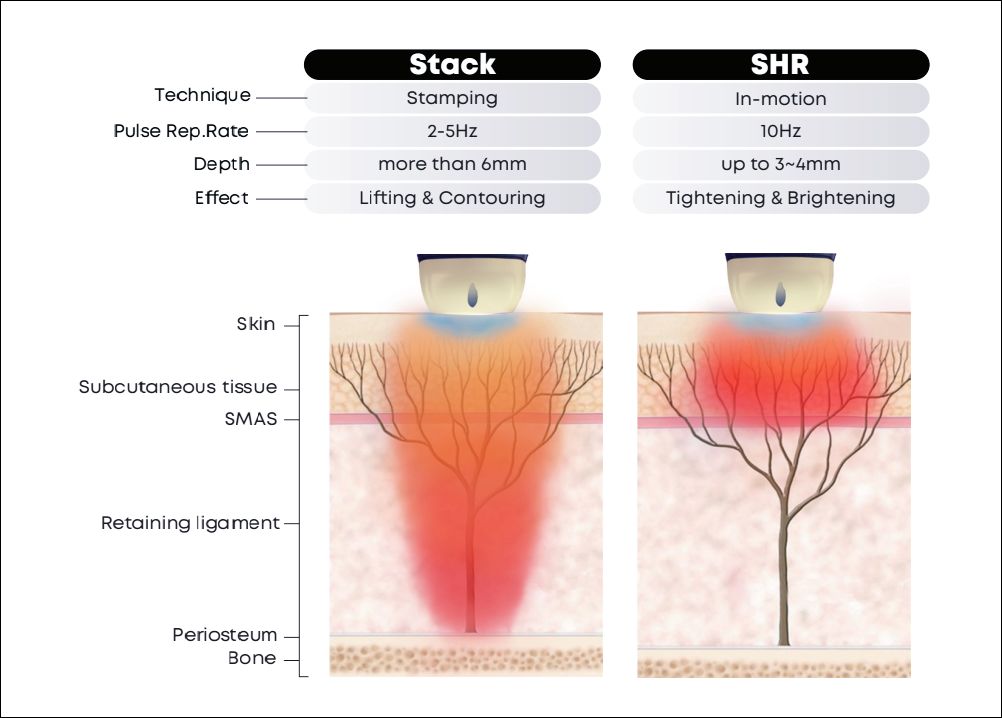 |  | Stack | SHR |
|---|---|---|
| Technique | Stamping | In-motion |
| Pulse Rep.Rate | 2-5Hz | 10Hz |
| Depth | more than 6mm | up to 3~4mm |
| Effect | Lifting & Contouring | Tightening & Brightening |

Skin
Subcutaneous tissue
SMAS
Retaining ligament
Periosteum
Bone